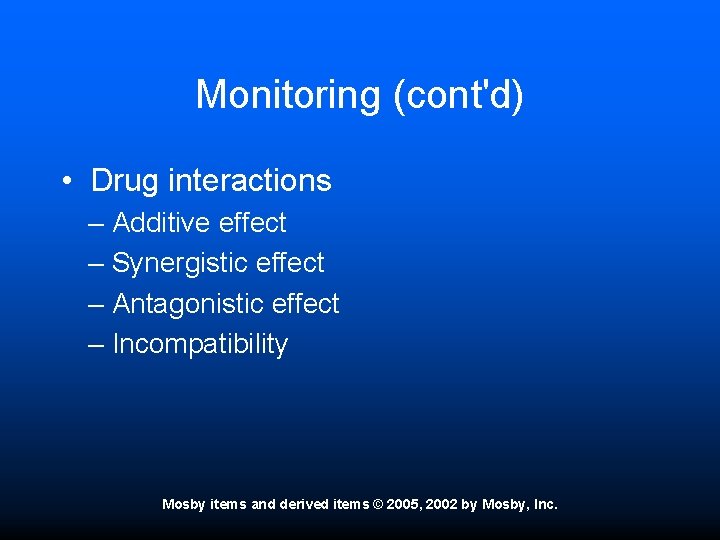 Monitoring (cont'd)

• Drug interactions
– Additive effect
– Synergistic effect
– Antagonistic effect
– Incompatibility

Mosby items and derived items © 2005, 2002 by Mosby, Inc.